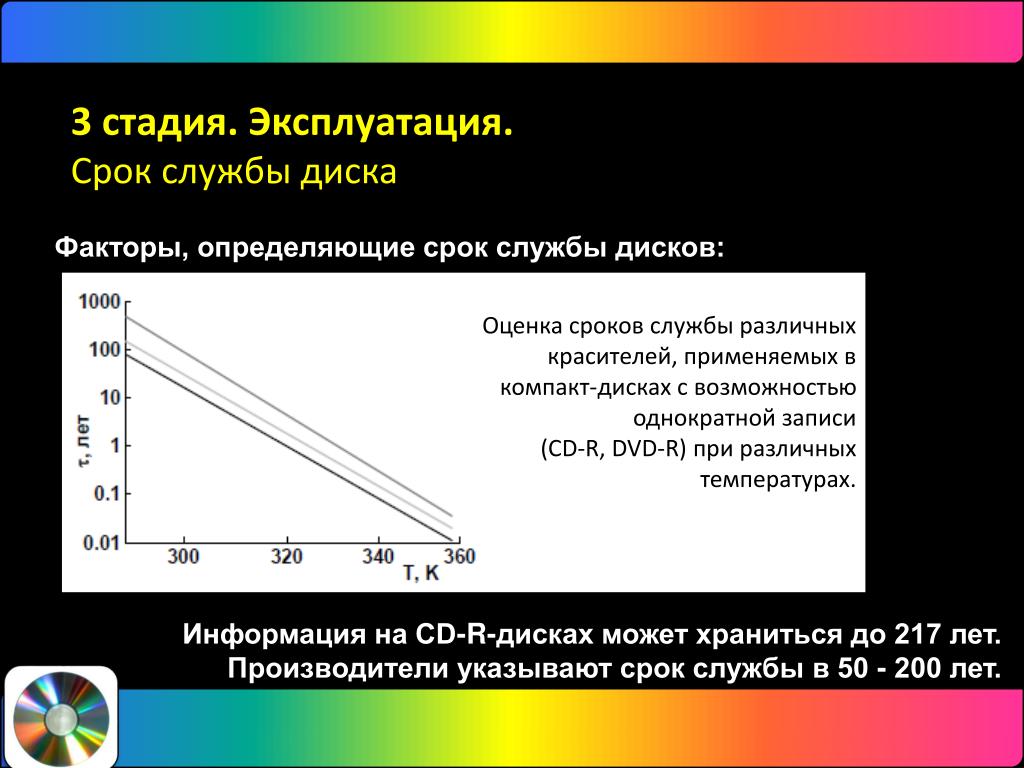 3 стадия. Эксплуатация.
Срок службы диска

Факторы, определяющие срок службы дисков:

1000
100
10
1
0.1
0.01
τ, лет
300
320
340
360
T, K

Оценка сроков службы различных красителей, применяемых в компакт-дисках с возможностью однократной записи (CD-R, DVD-R) при различных температурах.

Информация на CD-R-дисках может храниться до 217 лет.
Производители указывают срок службы в 50 - 200 лет.